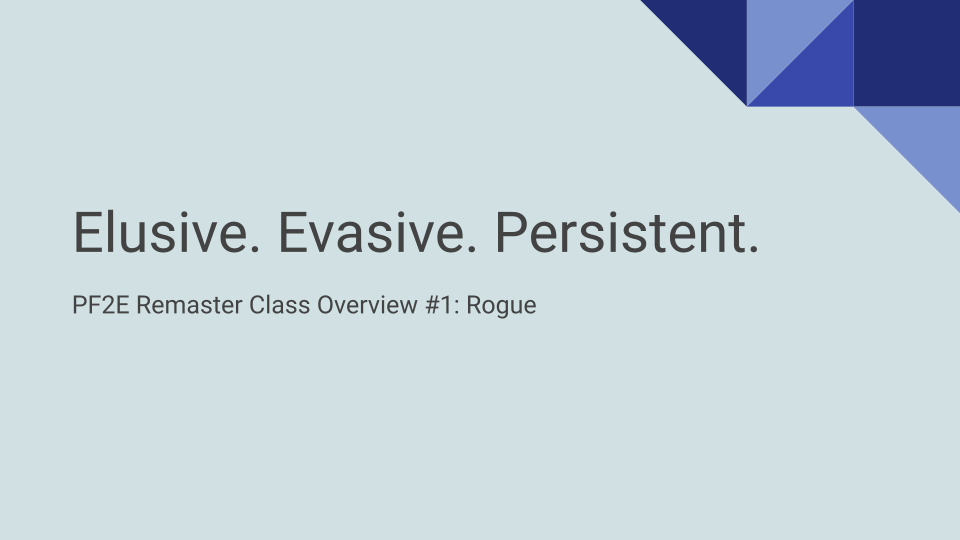 Elusive. Evasive. Persistent.

PF2E Remaster Class Overview #1: Rogue